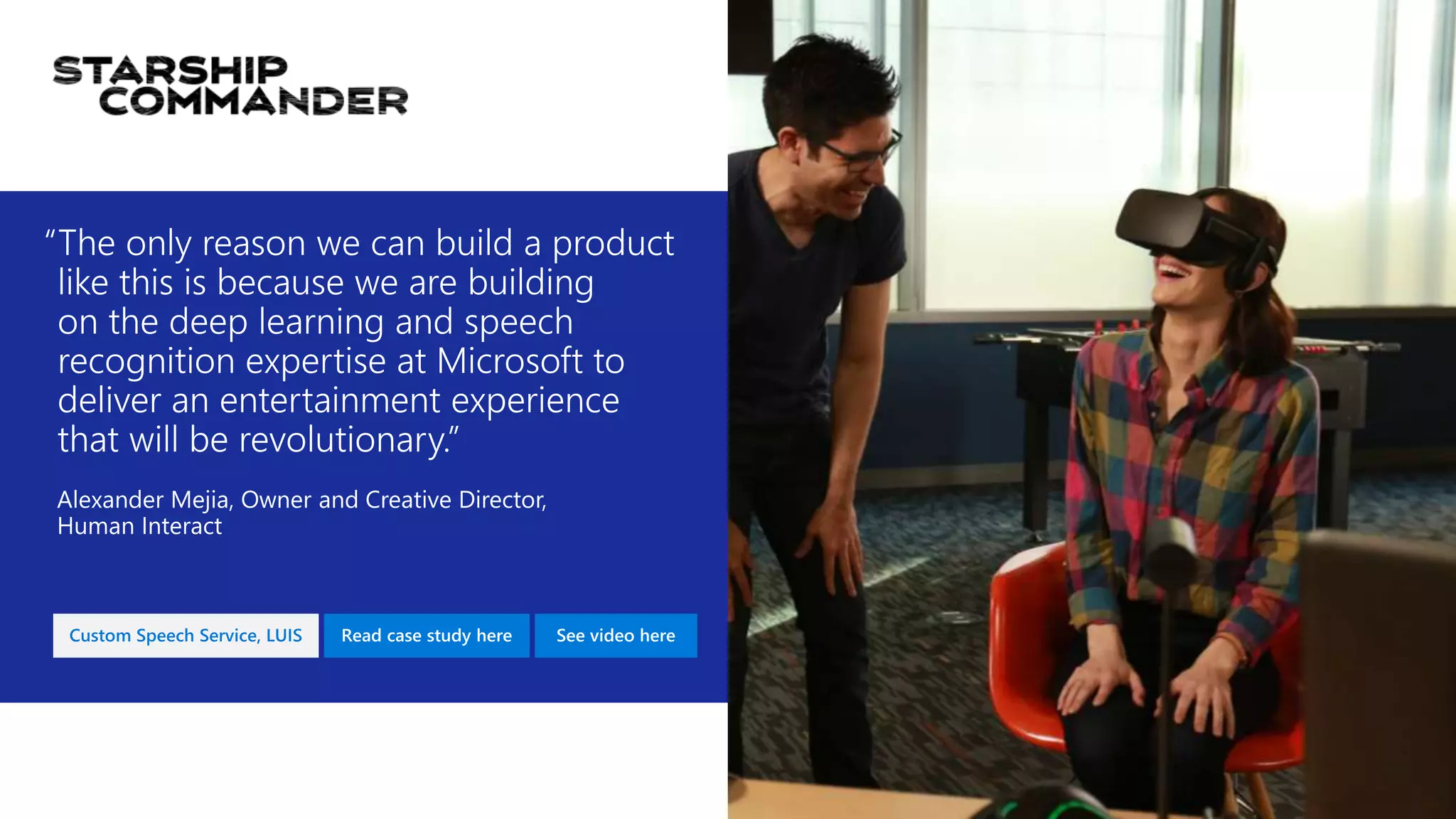 STARSHIP COMMANDER

“The only reason we can build a product like this is because we are building on the deep learning and speech recognition expertise at Microsoft to deliver an entertainment experience that will be revolutionary.”

Alexander Mejia, Owner and Creative Director, Human Interact

Custom Speech Service, LUIS

Read case study here

See video here